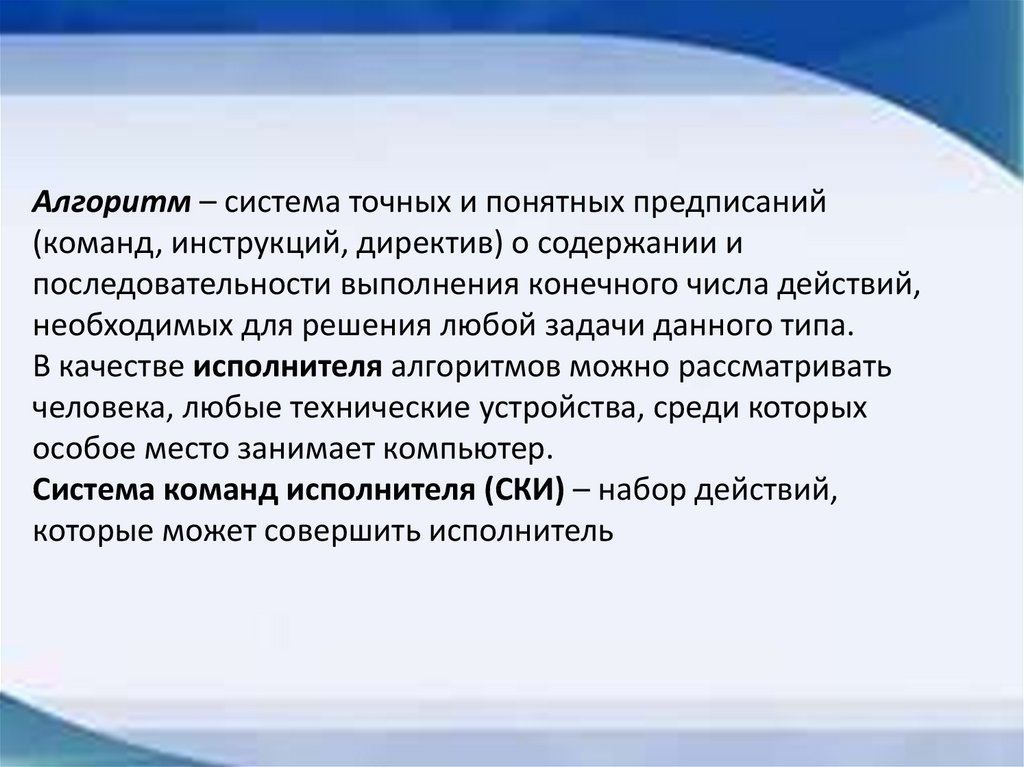 Алгоритм – система точных и понятных предписаний (команд, инструкций, директив) о содержании и последовательности выполнения конечного числа действий, необходимых для решения любой задачи данного типа.
В качестве исполнителя алгоритмов можно рассматривать человека, любые технические устройства, среди которых особое место занимает компьютер.
Система команд исполнителя (СКИ) – набор действий, которые может совершить исполнитель